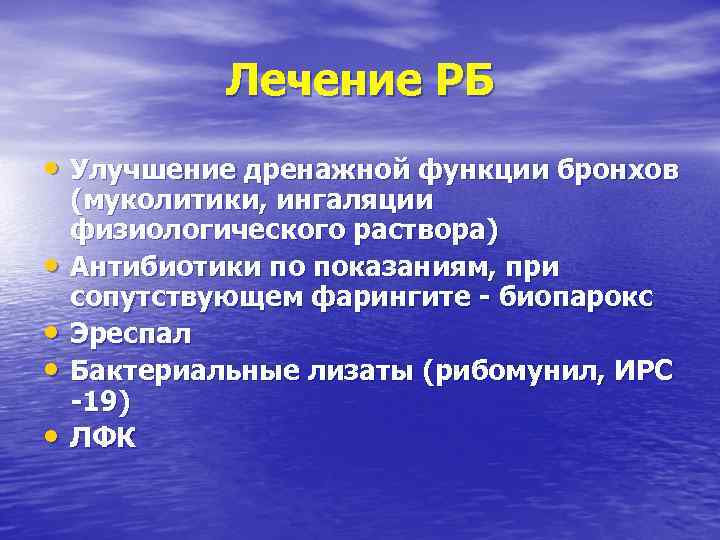 Лечение РБ

• Улучшение дренажной функции бронхов (муколитики, ингаляции физиологического раствора)
• Антибиотики по показаниям, при сопутствующем фарингите - биопарокс
• Эреспал
• Бактериальные лизаты (рибомунил, ИРС -19)
• ЛФК